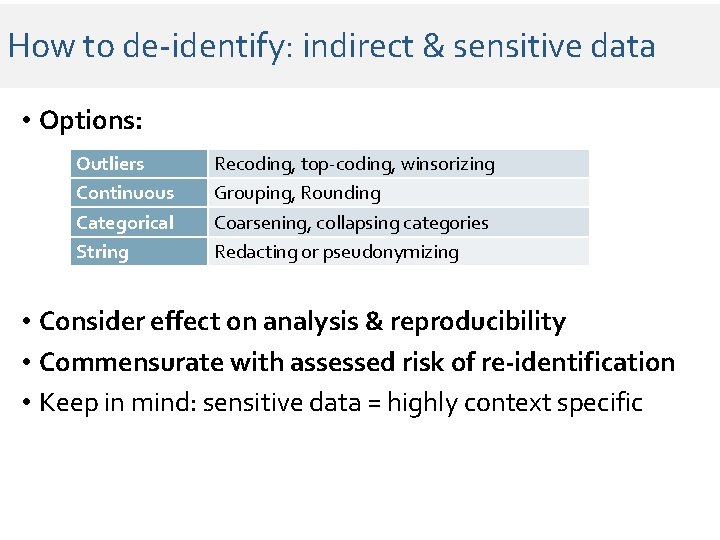 How to de-identify: indirect & sensitive data

• Options:

| Outliers | Recoding, top-coding, winsorizing |
|---|---|
| Continuous | Grouping, Rounding |
| Categorical | Coarsening, collapsing categories |
| String | Redacting or pseudonymizing |

• Consider effect on analysis & reproducibility
• Commensurate with assessed risk of re-identification
• Keep in mind: sensitive data = highly context specific